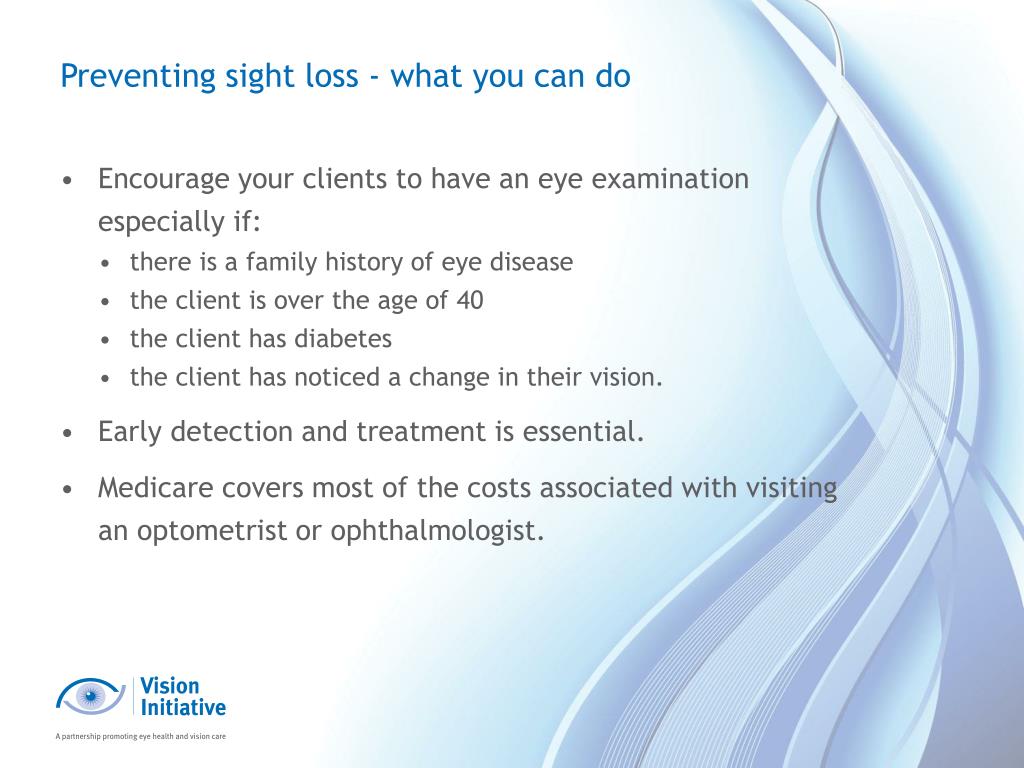 Preventing sight loss - what you can do

• Encourage your clients to have an eye examination especially if:
  • there is a family history of eye disease
  • the client is over the age of 40
  • the client has diabetes
  • the client has noticed a change in their vision.

• Early detection and treatment is essential.

• Medicare covers most of the costs associated with visiting an optometrist or ophthalmologist.

Vision Initiative

A partnership promoting eye health and vision care